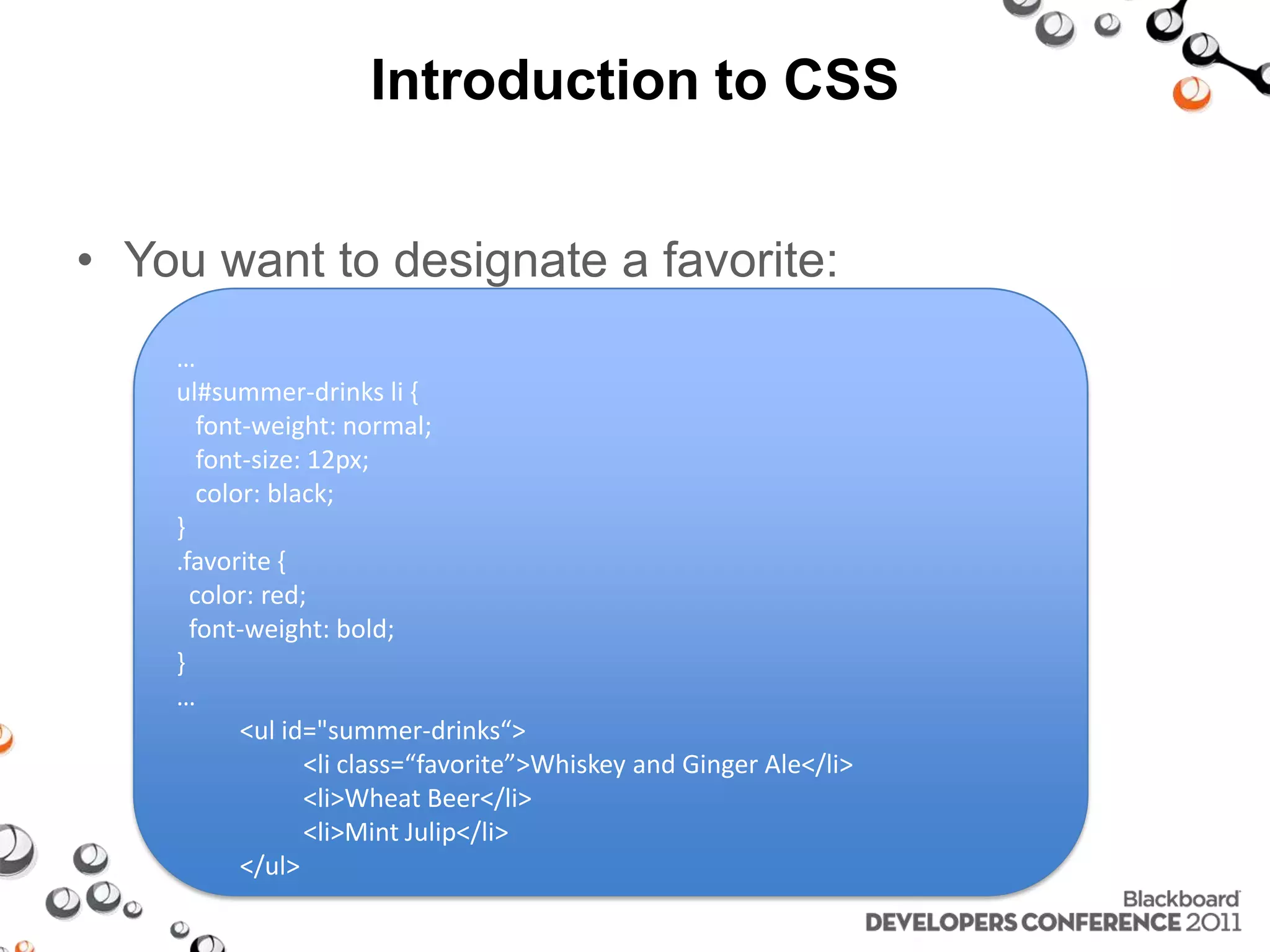 Introduction to CSS

• You want to designate a favorite:

…
ul#summer-drinks li {
font-weight: normal;
font-size: 12px;
color: black;
}
.favorite {
color: red;
font-weight: bold;
}
…
<ul id="summer-drinks“>
<li class=“favorite”>Whiskey and Ginger Ale</li>
<li>Wheat Beer</li>
<li>Mint Julip</li>
</ul>

Blackboard
DEVELOPERS CONFERENCE 2011